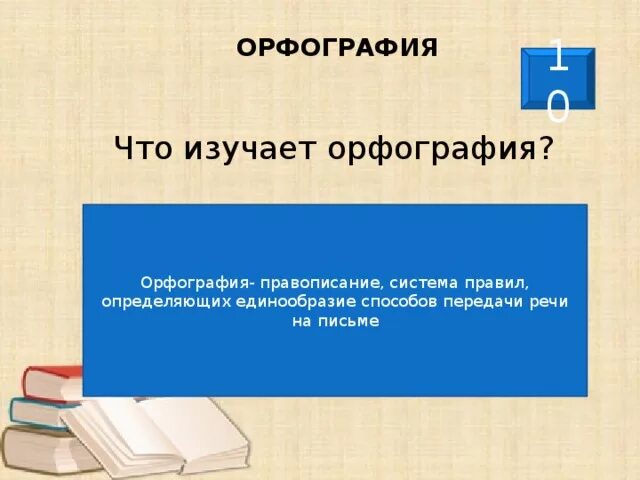 ОРФОГРАФИЯ

10

Что изучает орфография?

Орфография- правописание, система правил, определяющих единообразие способов передачи речи на письме